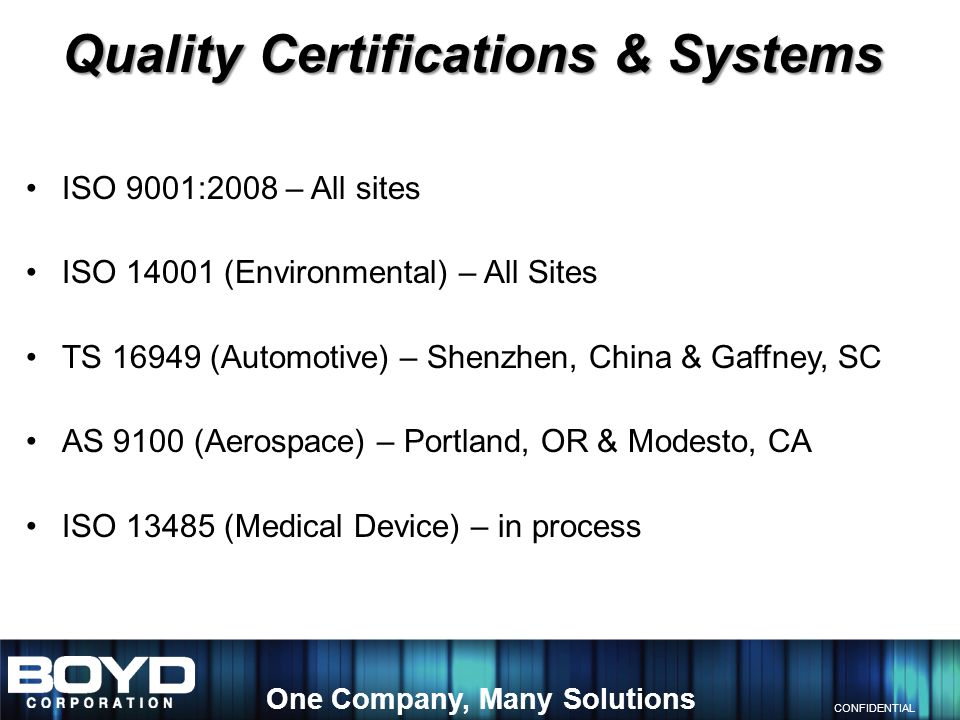 Quality Certifications & Systems

• ISO 9001:2008 – All sites

• ISO 14001 (Environmental) – All Sites

• TS 16949 (Automotive) – Shenzhen, China & Gaffney, SC

• AS 9100 (Aerospace) – Portland, OR & Modesto, CA

• ISO 13485 (Medical Device) – in process

BOYD CORPORATION

One Company, Many Solutions

CONFIDENTIAL